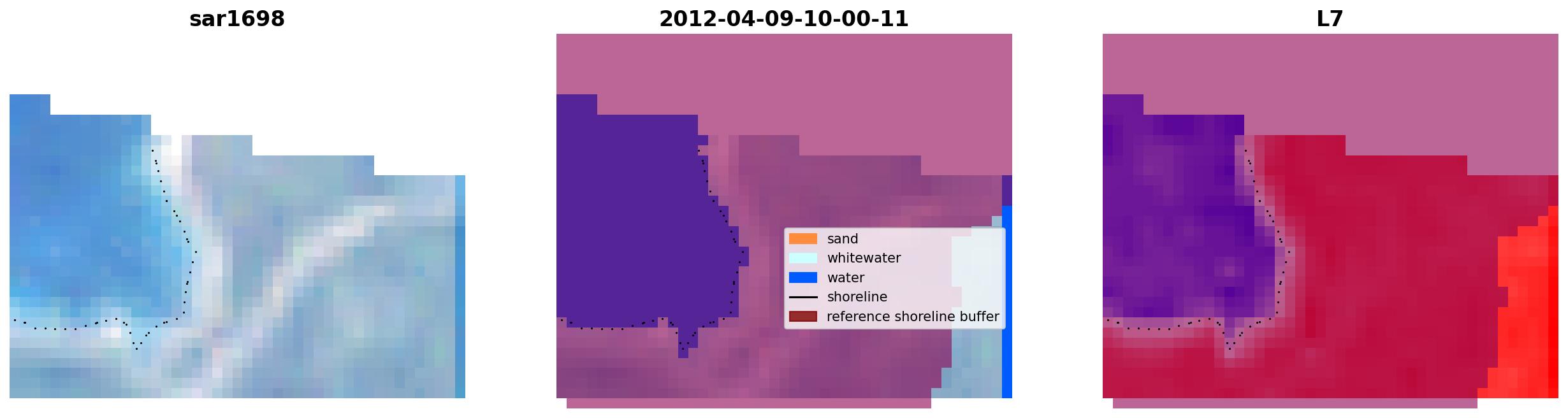 sar1698

2012-04-09-10-00-11

sand
whitewater
water
shoreline
reference shoreline buffer

L7